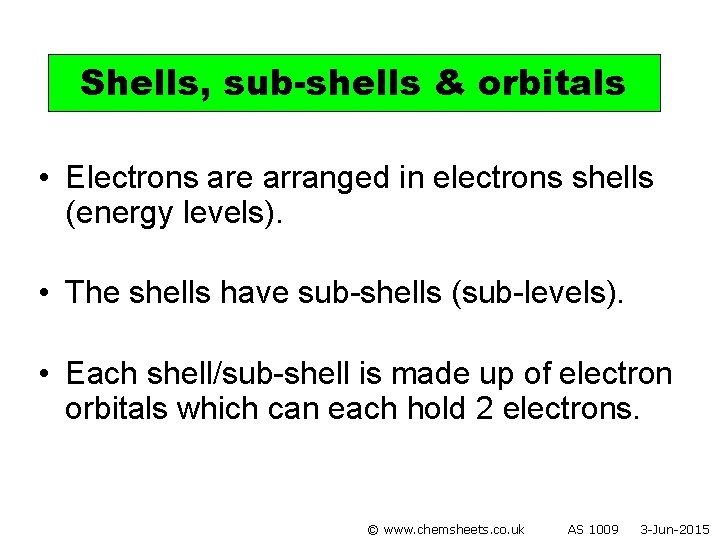 Shells, sub-shells & orbitals

• Electrons are arranged in electrons shells (energy levels).

• The shells have sub-shells (sub-levels).

• Each shell/sub-shell is made up of electron orbitals which can each hold 2 electrons.

© www.chemsheets.co.uk AS 1009 3-Jun-2015